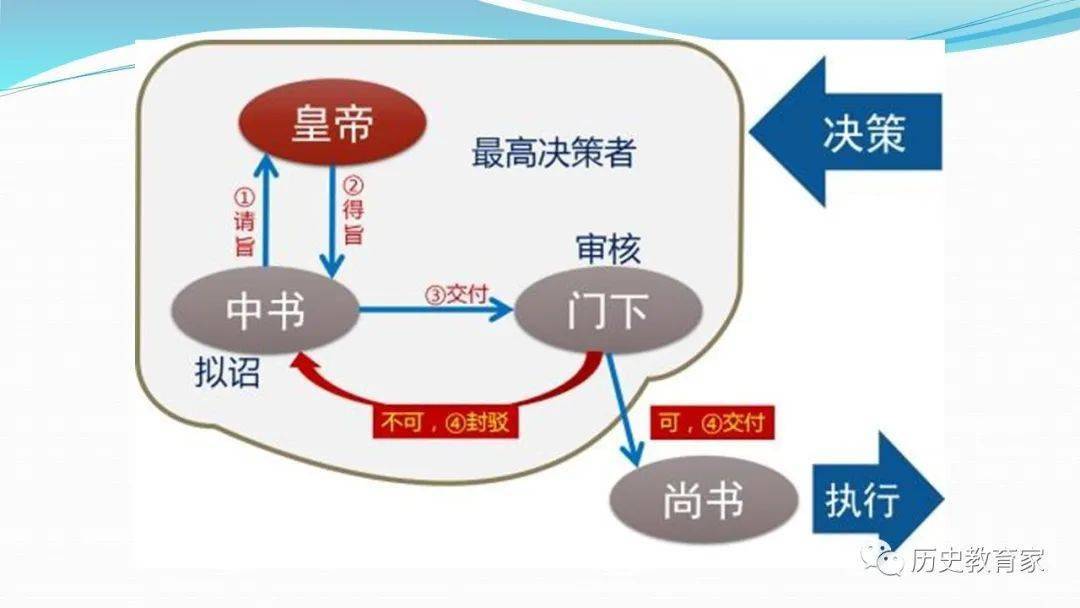 皇帝

最高决策者

决策

①请旨

②得旨

审核

中书

③交付

门下

拟诏

不可，④封驳

可，④交付

尚书

执行

历史教育家